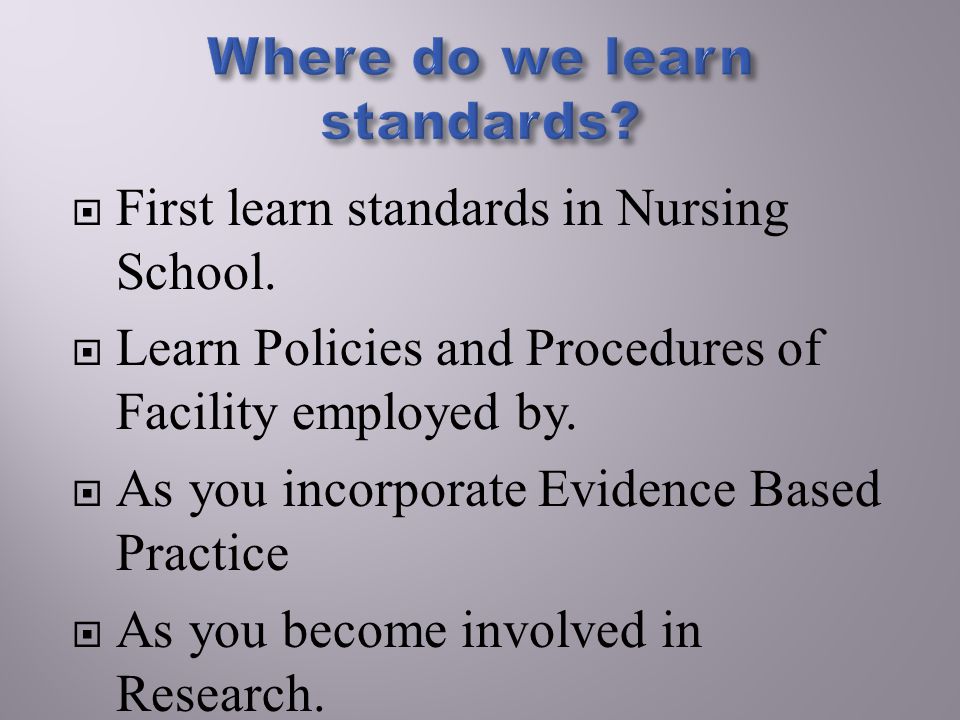 Where do we learn standards?

First learn standards in Nursing School.

Learn Policies and Procedures of Facility employed by.

As you incorporate Evidence Based Practice

As you become involved in Research.